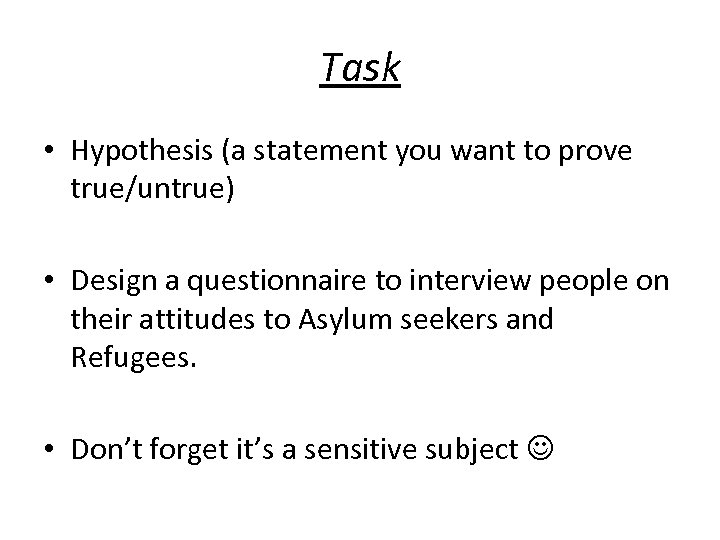 Task

• Hypothesis (a statement you want to prove true/untrue)

• Design a questionnaire to interview people on their attitudes to Asylum seekers and Refugees.

• Don’t forget it’s a sensitive subject ☺